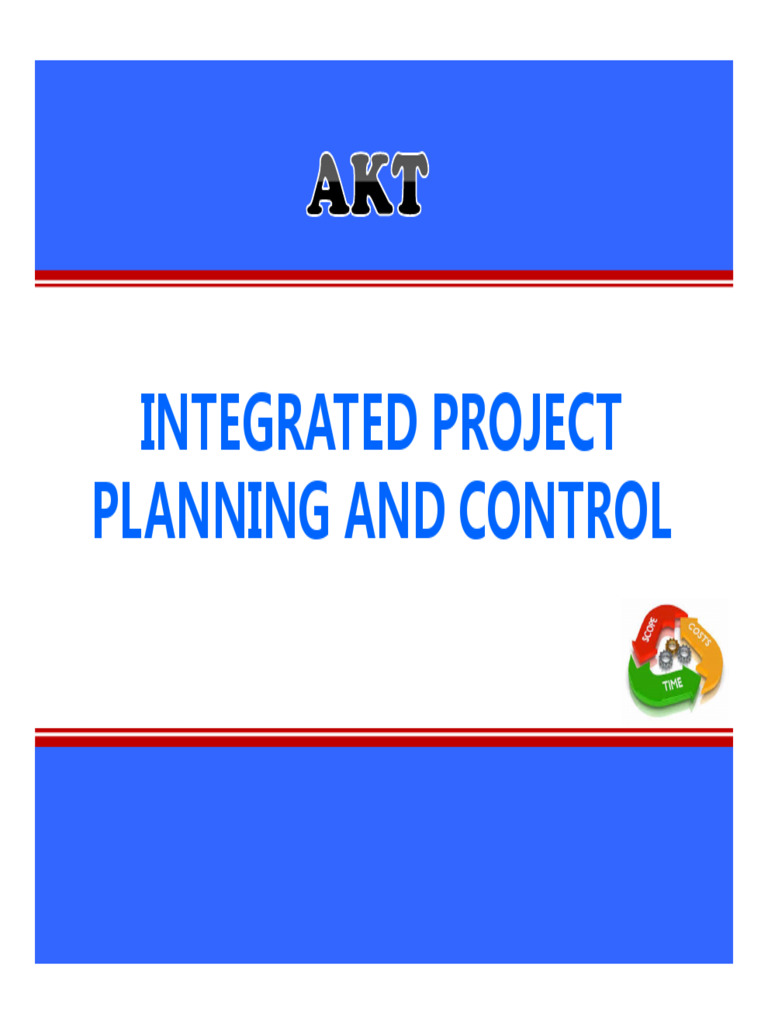 AKT

INTEGRATED PROJECT PLANNING AND CONTROL

SCOPE
COSTS
TIME